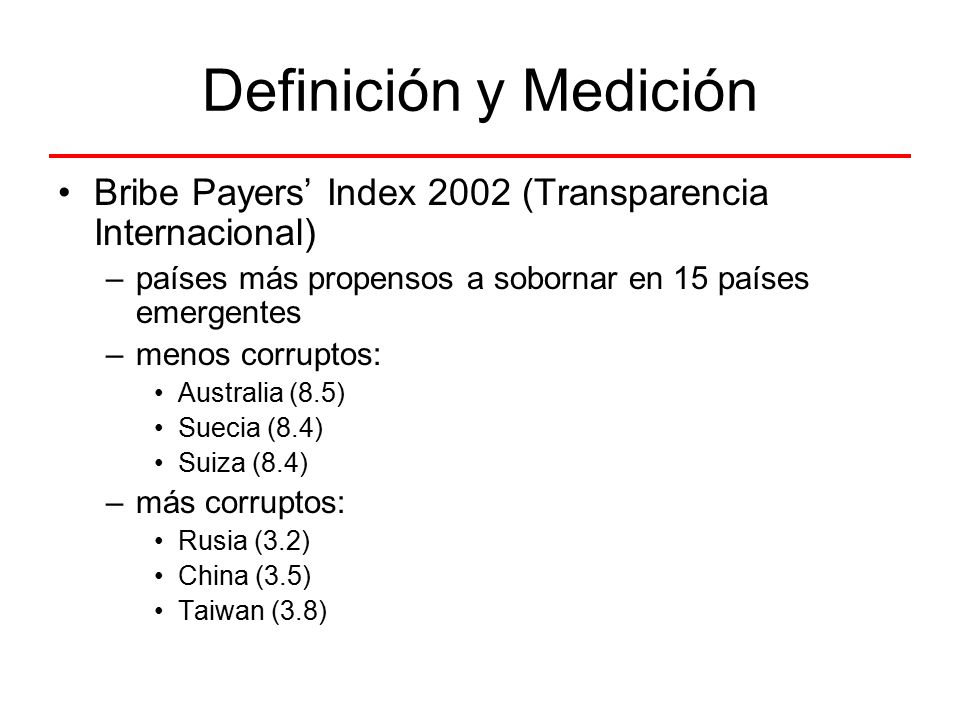 Definición y Medición

• Bribe Payers' Index 2002 (Transparencia Internacional)
– países más propensos a sobornar en 15 países emergentes
– menos corruptos:
• Australia (8.5)
• Suecia (8.4)
• Suiza (8.4)
– más corruptos:
• Rusia (3.2)
• China (3.5)
• Taiwan (3.8)